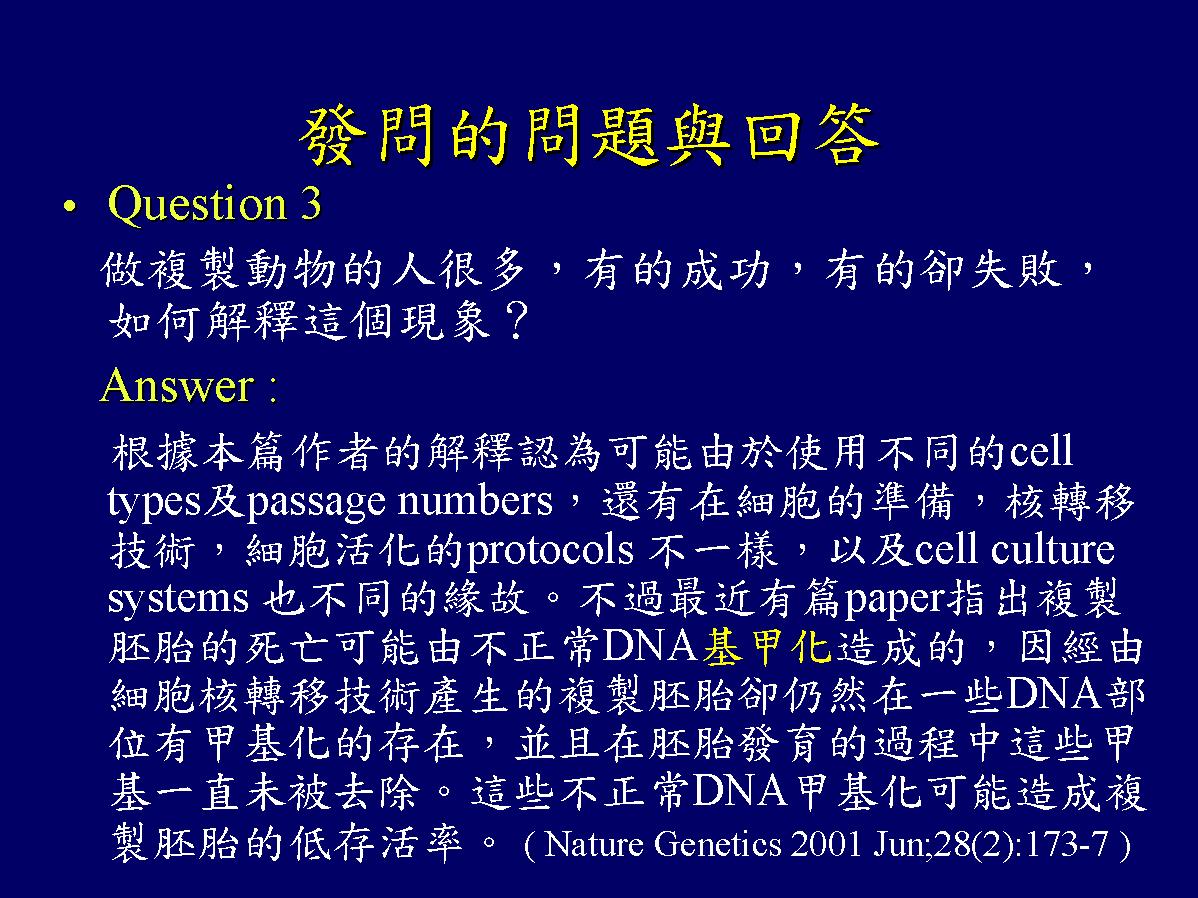 發問的問題與回答

• Question 3

做複製動物的人很多，有的成功，有的卻失敗，如何解釋這個現象？

Answer :

根據本篇作者的解釋認為可能由於使用不同的cell types及passage numbers，還有在細胞的準備，核轉移技術，細胞活化的protocols 不一樣，以及cell culture systems 也不同的緣故。不過最近有篇paper指出複製胚胎的死亡可能由不正常DNA基甲化造成的，因經由細胞核轉移技術產生的複製胚胎卻仍然在一些DNA部位有甲基化的存在，並且在胚胎發育的過程中這些甲基一直未被去除。這些不正常DNA甲基化可能造成複製胚胎的低存活率。 ( Nature Genetics 2001 Jun;28(2):173-7 )